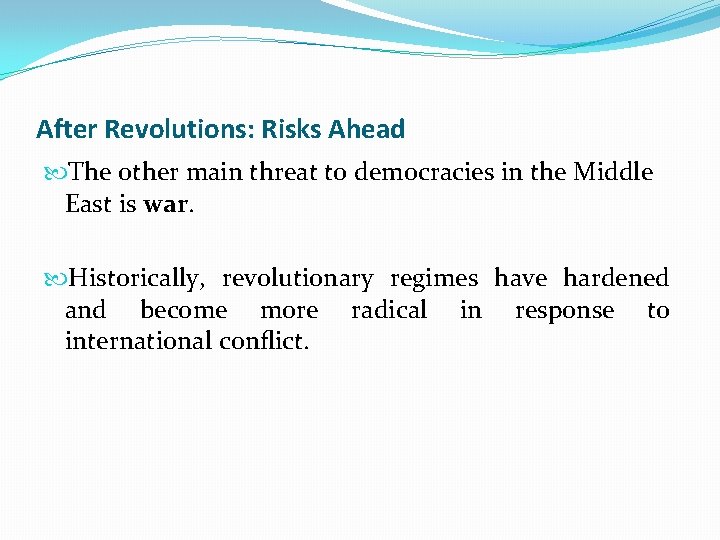 After Revolutions: Risks Ahead

The other main threat to democracies in the Middle East is war.

Historically, revolutionary regimes have hardened and become more radical in response to international conflict.